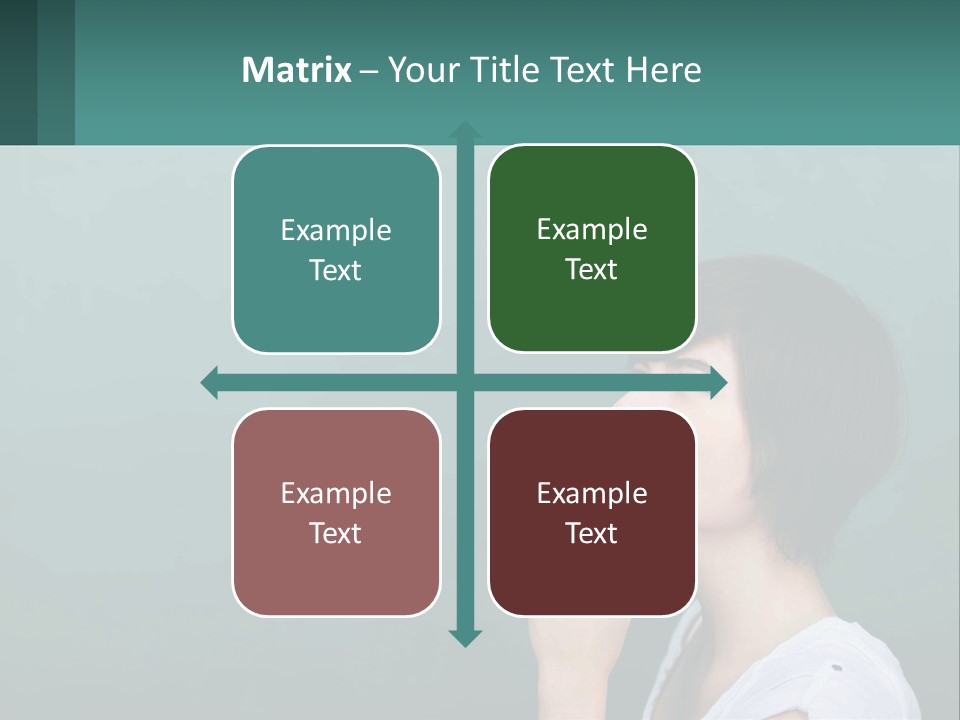 Matrix – Your Title Text Here

Example Text

Example Text

Example Text

Example Text